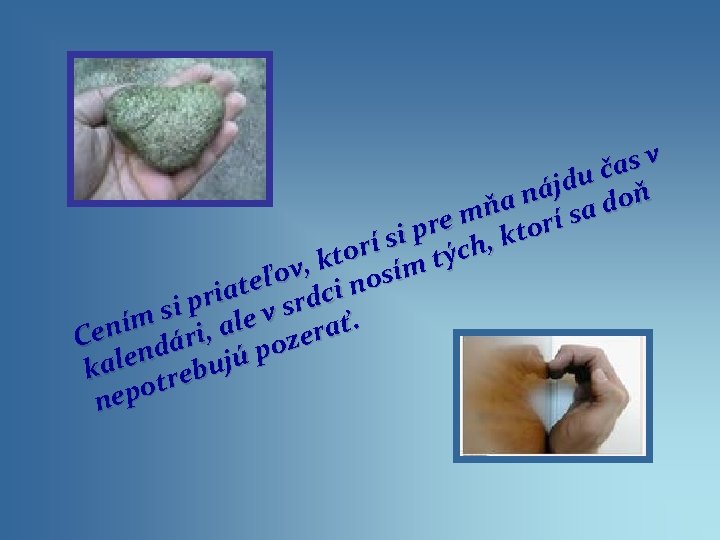 Cením si priateľov, ktorí si pre mňa nájdu čas v kalendári, ale v srdci nosím tých, ktorí sa doň nepotrebujú pozerať.